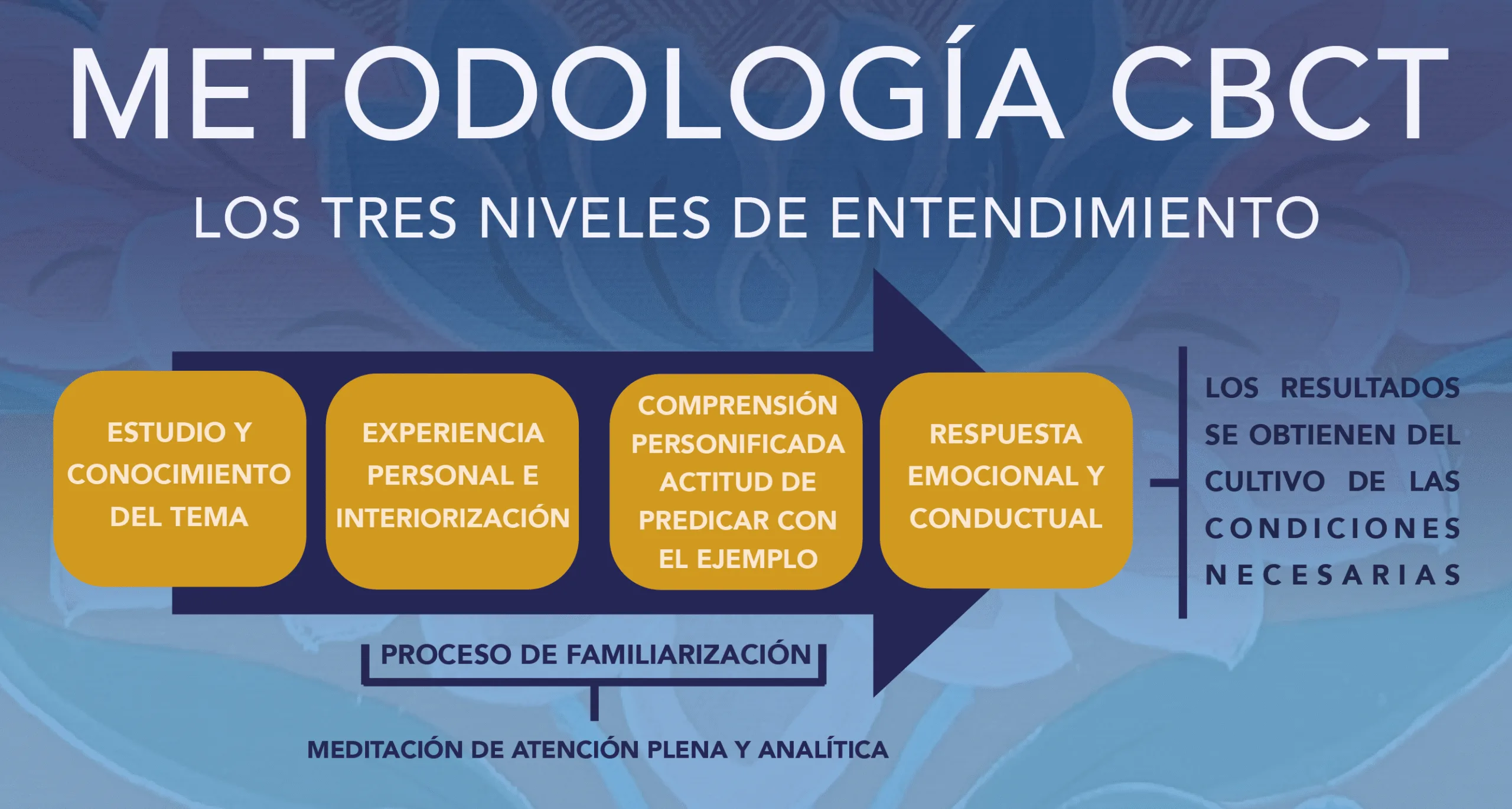 METODOLOGÍA CBCT

LOS TRES NIVELES DE ENTENDIMIENTO

ESTUDIO Y CONOCIMIENTO DEL TEMA

EXPERIENCIA PERSONAL E INTERIORIZACIÓN

COMPRENSIÓN PERSONIFICADA ACTITUD DE PREDICAR CON EL EJEMPLO

RESPUESTA EMOCIONAL Y CONDUCTUAL

LOS RESULTADOS SE OBTIENEN DEL CULTIVO DE LAS CONDICIONES NECESARIAS

PROCESO DE FAMILIARIZACIÓN

MEDITACIÓN DE ATENCIÓN PLENA Y ANALÍTICA